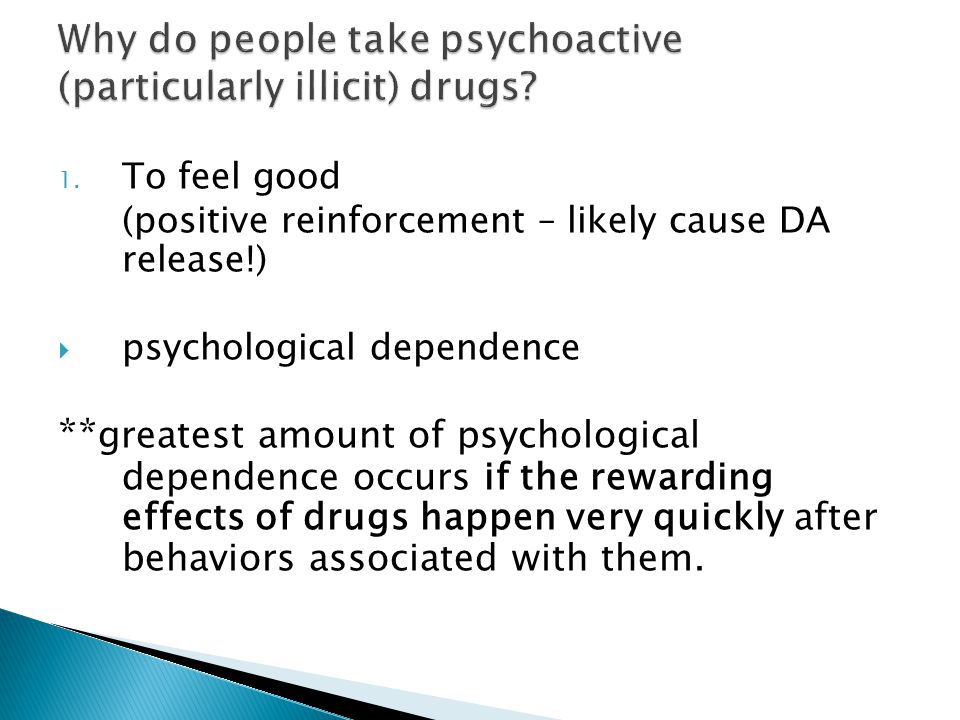 Why do people take psychoactive (particularly illicit) drugs?

1. To feel good
(positive reinforcement – likely cause DA release!)

psychological dependence

**greatest amount of psychological dependence occurs if the rewarding effects of drugs happen very quickly after behaviors associated with them.